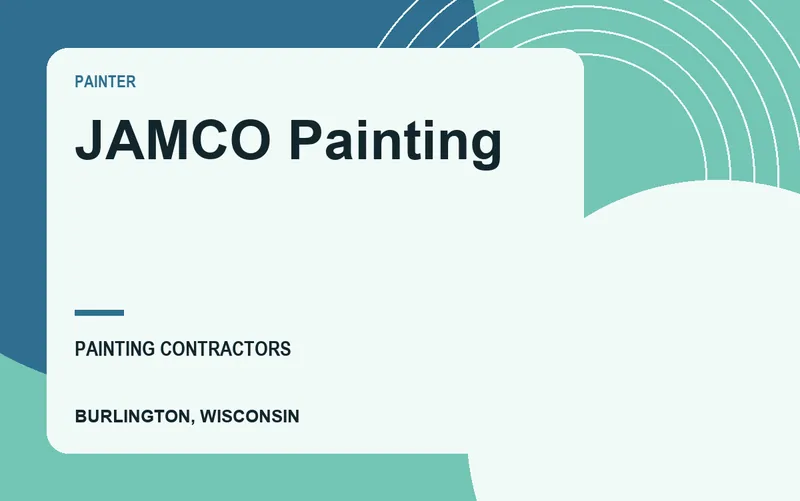 PAINTER

JAMCO Painting

PAINTING CONTRACTORS

BURLINGTON, WISCONSIN